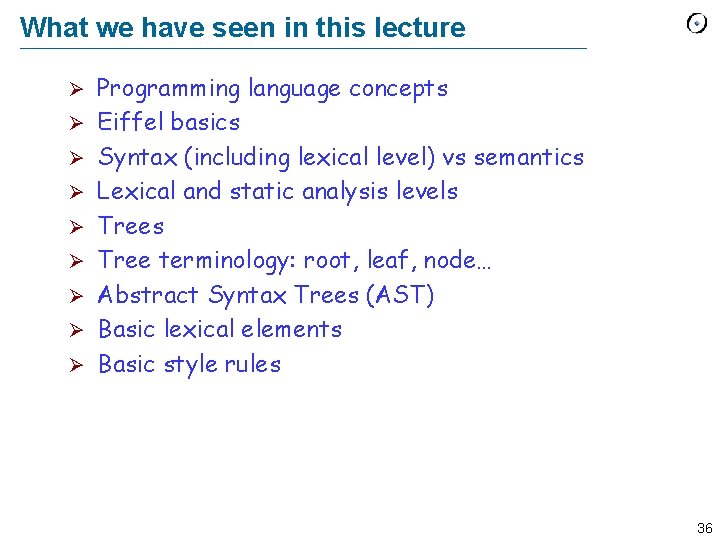 What we have seen in this lecture

➢ Programming language concepts
➢ Eiffel basics
➢ Syntax (including lexical level) vs semantics
➢ Lexical and static analysis levels
➢ Trees
➢ Tree terminology: root, leaf, node…
➢ Abstract Syntax Trees (AST)
➢ Basic lexical elements
➢ Basic style rules

36